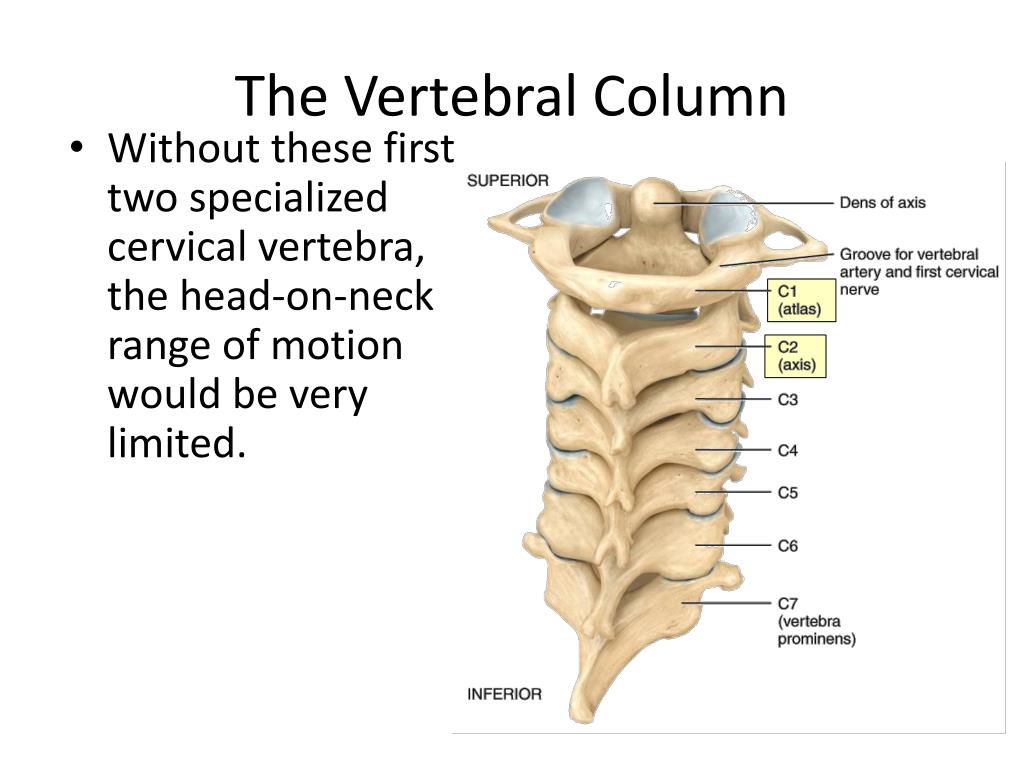 The Vertebral Column

• Without these first two specialized cervical vertebra, the head-on-neck range of motion would be very limited.

SUPERIOR

Dens of axis

Groove for vertebral artery and first cervical nerve

C1 (atlas)

C2 (axis)

C3

C4

C5

C6

C7 (vertebra prominens)

INFERIOR